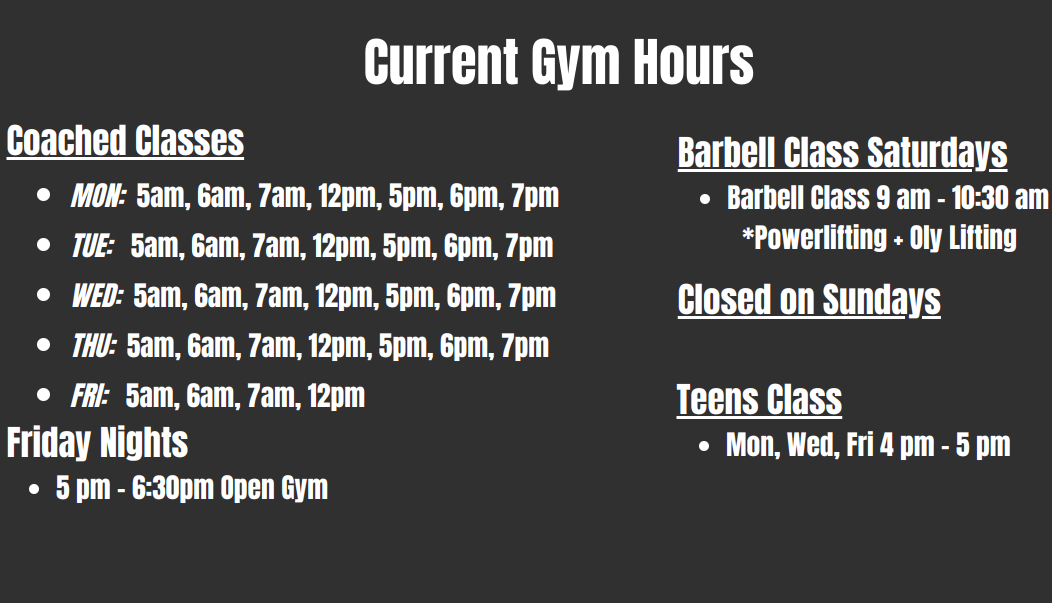 Current Gym Hours

Coached Classes

- MON: 5am, 6am, 7am, 12pm, 5pm, 6pm, 7pm
- TUE: 5am, 6am, 7am, 12pm, 5pm, 6pm, 7pm
- WED: 5am, 6am, 7am, 12pm, 5pm, 6pm, 7pm
- THU: 5am, 6am, 7am, 12pm, 5pm, 6pm, 7pm
- FRI: 5am, 6am, 7am, 12pm

Friday Nights

- 5 pm - 6:30pm Open Gym

Barbell Class Saturdays

- Barbell Class 9 am - 10:30 am *Powerlifting + Oly Lifting

Closed on Sundays

Teens Class

- Mon, Wed, Fri 4 pm - 5 pm